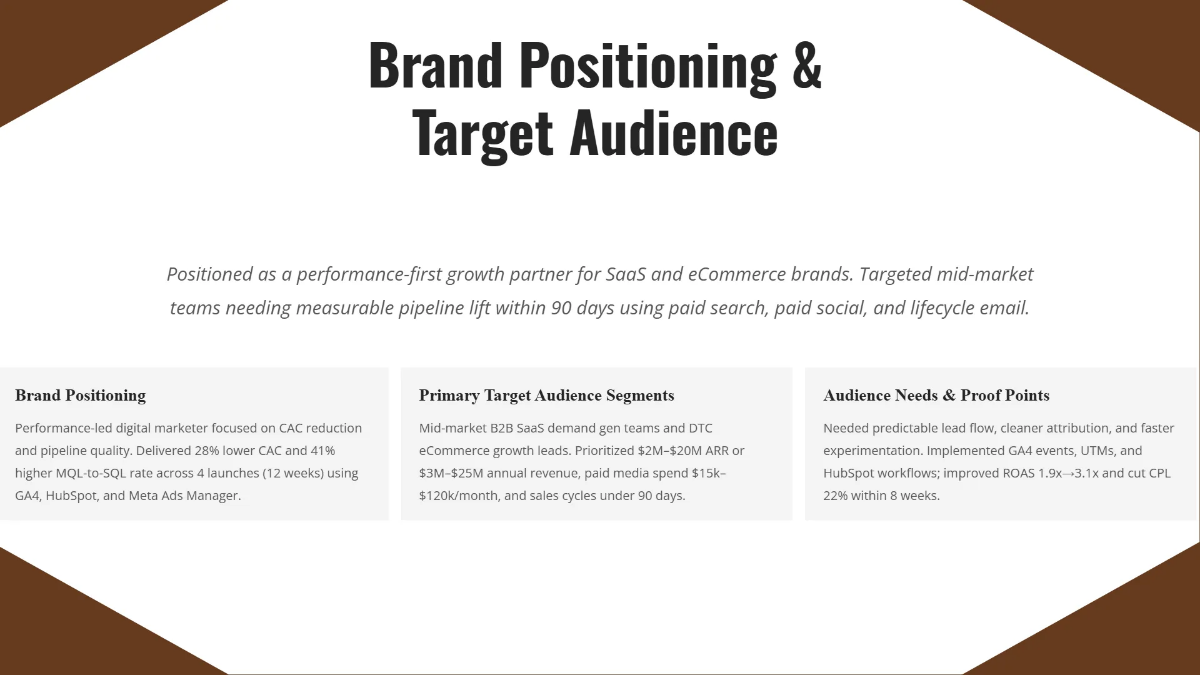 Brand Positioning & Target Audience

Positioned as a performance-first growth partner for SaaS and eCommerce brands. Targeted mid-market teams needing measurable pipeline lift within 90 days using paid search, paid social, and lifecycle email.

Brand Positioning

Performance-led digital marketer focused on CAC reduction and pipeline quality. Delivered 28% lower CAC and 41% higher MQL-to-SQL rate across 4 launches (12 weeks) using GA4, HubSpot, and Meta Ads Manager.

Primary Target Audience Segments

Mid-market B2B SaaS demand gen teams and DTC eCommerce growth leads. Prioritized \$2M–\$20M ARR or \$3M–\$25M annual revenue, paid media spend \$15k–\$120k/month, and sales cycles under 90 days.

Audience Needs & Proof Points

Needed predictable lead flow, cleaner attribution, and faster experimentation. Implemented GA4 events, UTMs, and HubSpot workflows; improved ROAS 1.9x→3.1x and cut CPL 22% within 8 weeks.